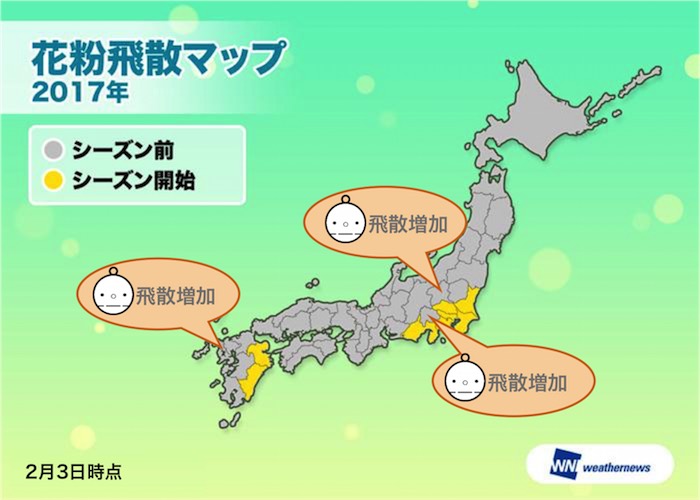 花粉飛散マップ
2017年

シーズン前
シーズン開始

飛散増加

飛散増加

飛散増加

2月3日時点

WN weathernews